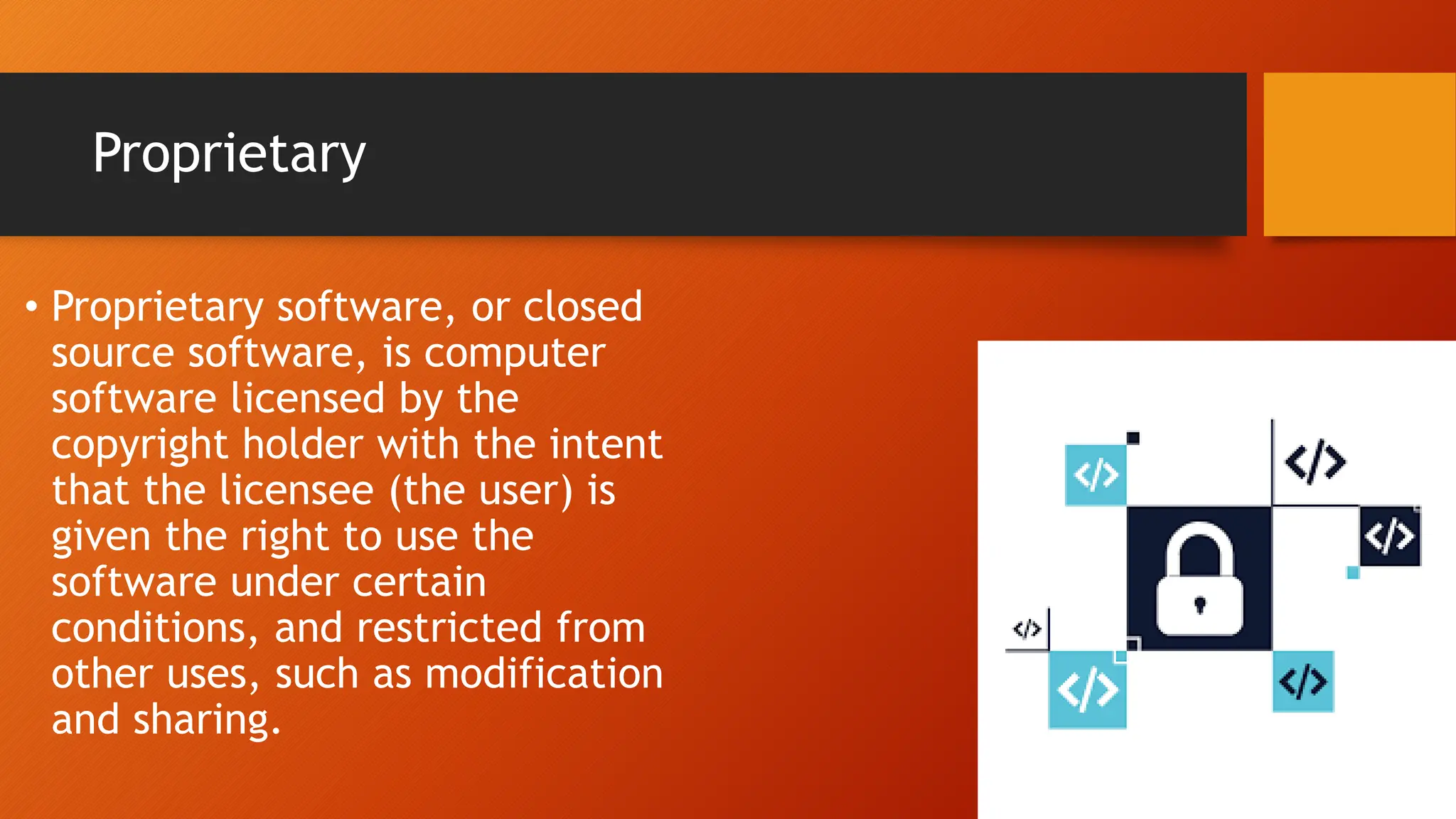 Proprietary

• Proprietary software, or closed source software, is computer software licensed by the copyright holder with the intent that the licensee (the user) is given the right to use the software under certain conditions, and restricted from other uses, such as modification and sharing.

</>
</>
</>
</>
</>
</>